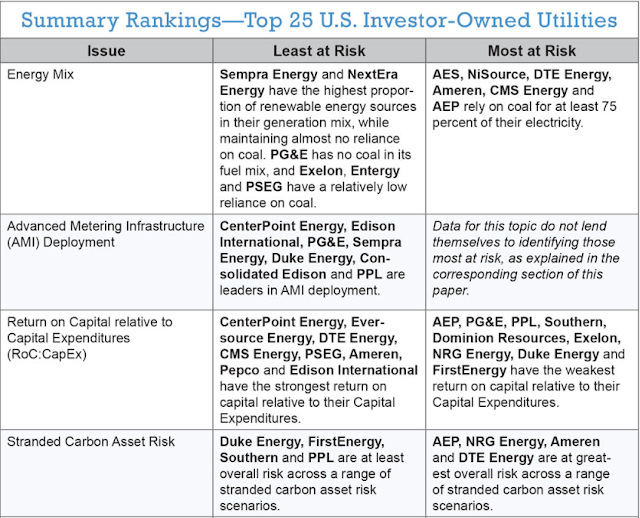 Summary Rankings—Top 25 U.S. Investor-Owned Utilities

| Issue | Least at Risk | Most at Risk |
|---|---|---|
| Energy Mix | Sempra Energy and NextEra Energy have the highest proportion of renewable energy sources in their generation mix, while maintaining almost no reliance on coal. PG&E has no coal in its fuel mix, and Exelon, Entergy and PSEG have a relatively low reliance on coal. | AES, NiSource, DTE Energy, Ameren, CMS Energy and AEP rely on coal for at least 75 percent of their electricity. |
| Advanced Metering Infrastructure (AMI) Deployment | CenterPoint Energy, Edison International, PG&E, Sempra Energy, Duke Energy, Consolidated Edison and PPL are leaders in AMI deployment. | Data for this topic do not lend themselves to identifying those most at risk, as explained in the corresponding section of this paper. |
| Return on Capital relative to Capital Expenditures (RoC:CapEx) | CenterPoint Energy, Eversource Energy, DTE Energy, CMS Energy, PSEG, Ameren, Pepco and Edison International have the strongest return on capital relative to their Capital Expenditures. | AEP, PG&E, PPL, Southern, Dominion Resources, Exelon, NRG Energy, Duke Energy and FirstEnergy have the weakest return on capital relative to their Capital Expenditures. |
| Stranded Carbon Asset Risk | Duke Energy, FirstEnergy, Southern and PPL are at least overall risk across a range of stranded carbon asset risk scenarios. | AEP, NRG Energy, Ameren and DTE Energy are at greatest overall risk across a range of stranded carbon asset risk scenarios. |